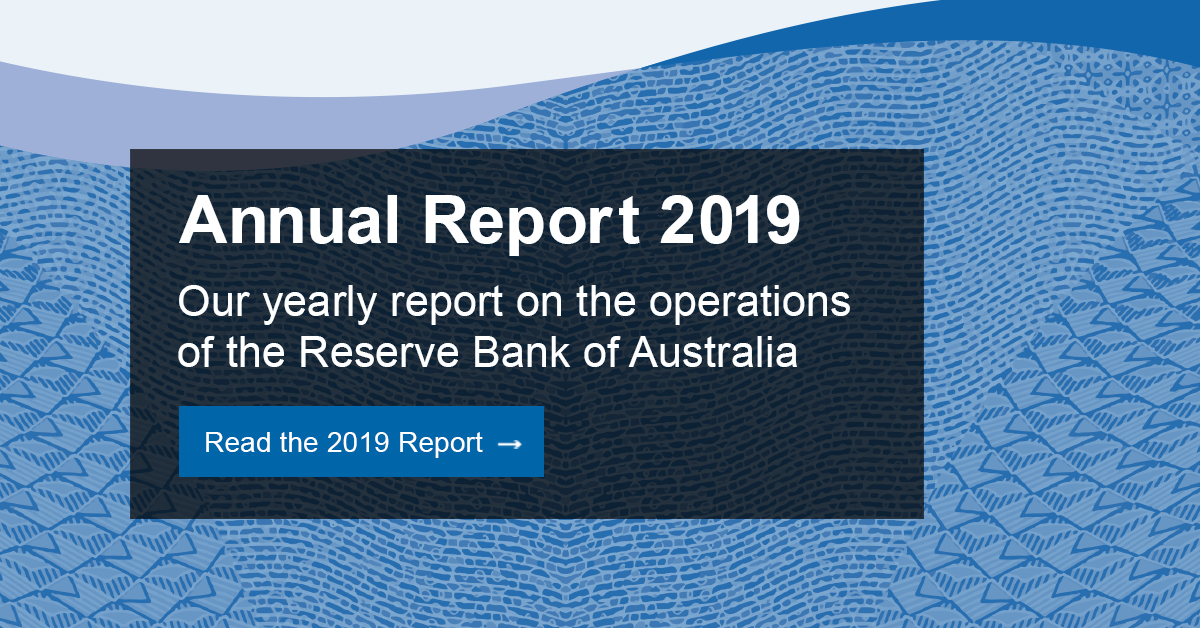 Annual Report 2019

Our yearly report on the operations of the Reserve Bank of Australia

Read the 2019 Report →